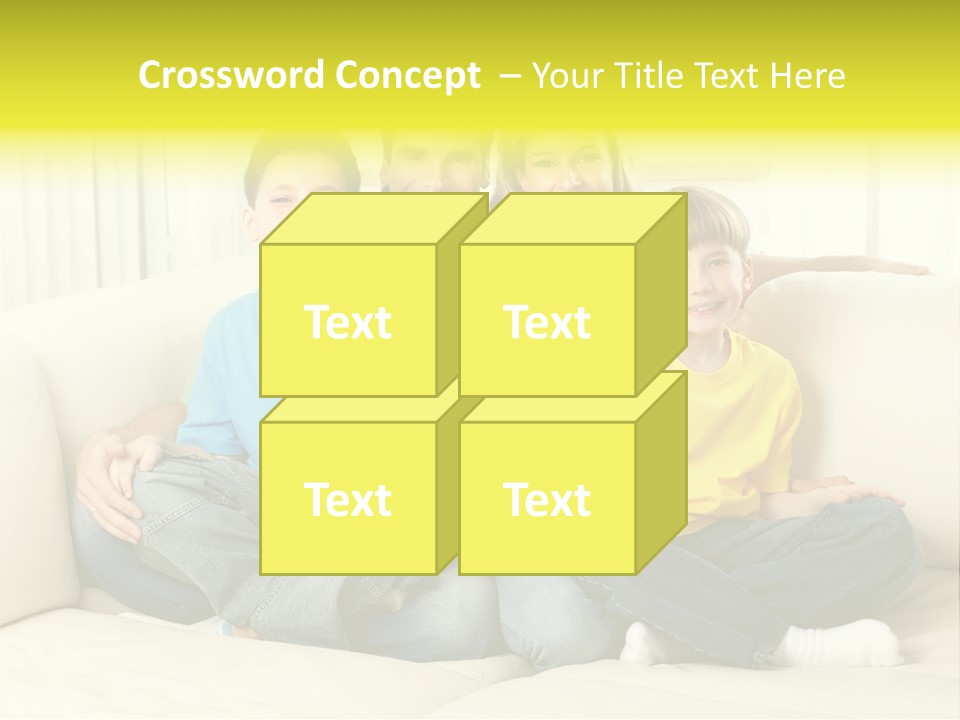 Crossword Concept – Your Title Text Here

Text

Text

Text

Text